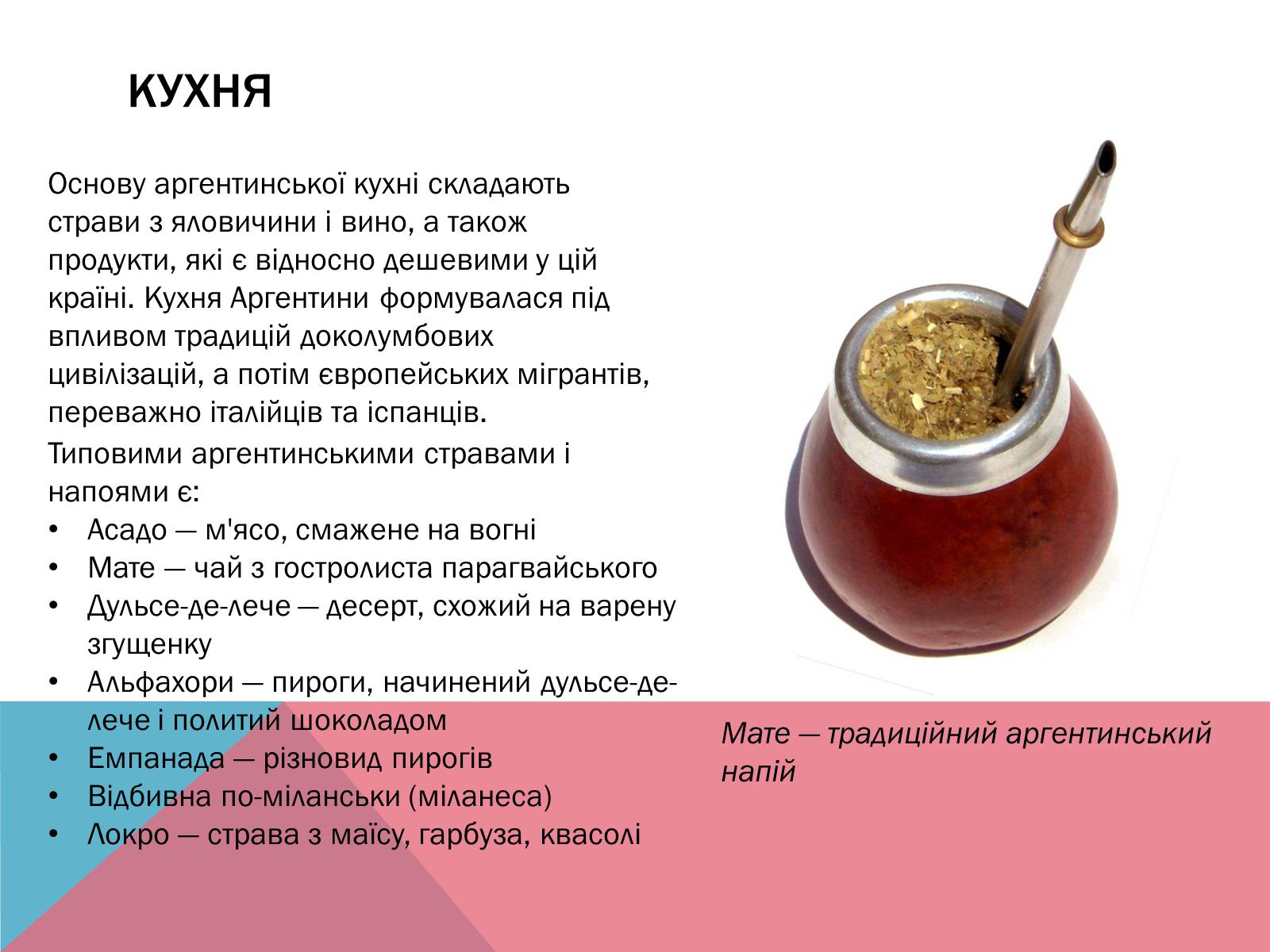 КУХНЯ

Основу аргентинської кухні складають страви з яловичини і вино, а також продукти, які є відносно дешевими у цій країні. Кухня Аргентини формувалася під впливом традицій доколумбових цивілізацій, а потім європейських мігрантів, переважно італійців та іспанців.

Типовими аргентинськими стравами і напоями є:
• Асадо — м'ясо, смажене на вогні
• Мате — чай з гостролиста парагвайського
• Дульсе-де-лече — десерт, схожий на варену згущенку
• Альфахори — пироги, начинений дульсе-де-лече і политий шоколадом
• Емпанада — різновид пирогів
• Відбивна по-міланськи (міланеса)
• Локро — страва з маїсу, гарбуза, квасолі

Мате — традиційний аргентинський напій